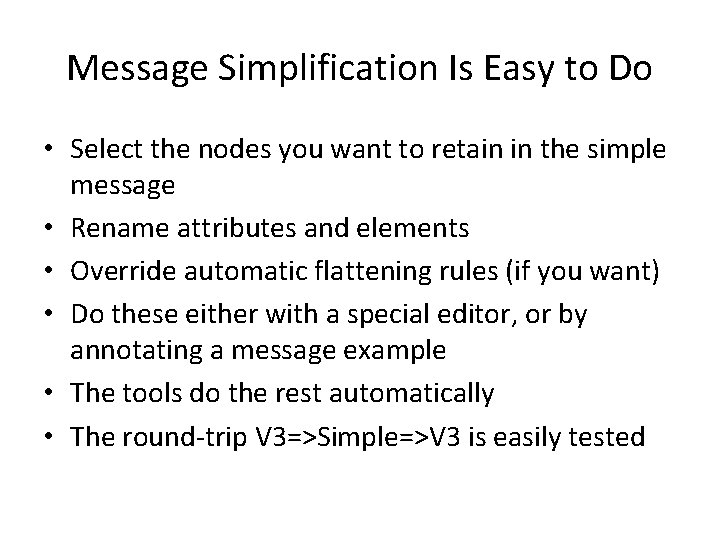 Message Simplification Is Easy to Do

• Select the nodes you want to retain in the simple message
• Rename attributes and elements
• Override automatic flattening rules (if you want)
• Do these either with a special editor, or by annotating a message example
• The tools do the rest automatically
• The round-trip V3=>Simple=>V3 is easily tested